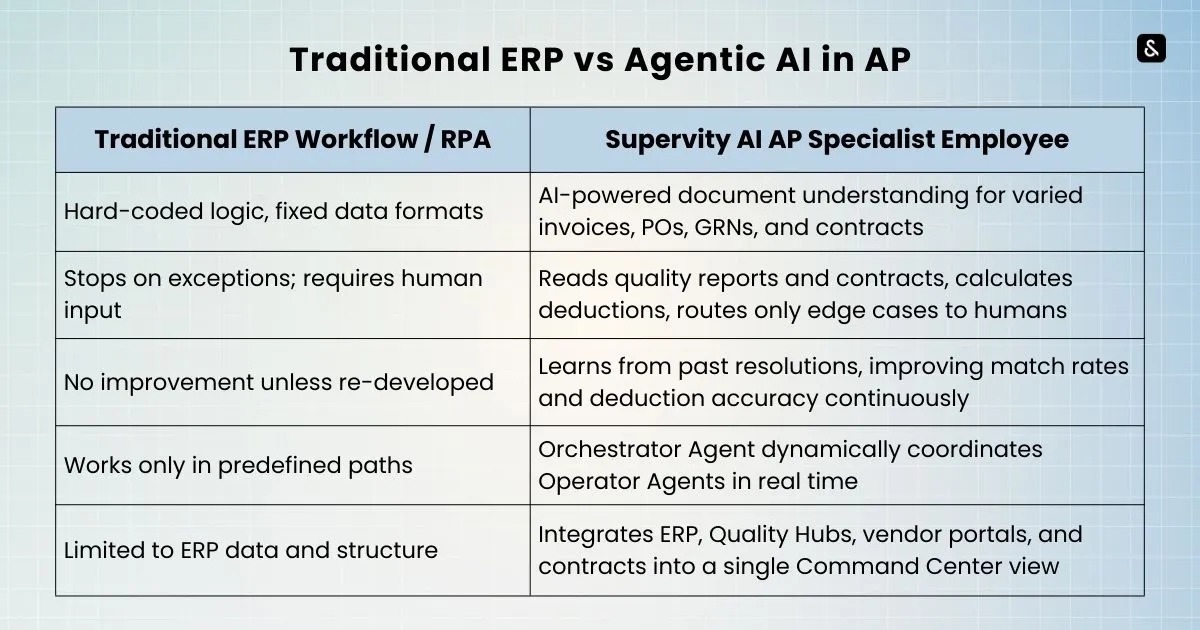 Traditional ERP vs Agentic AI in AP

| Traditional ERP Workflow / RPA | Supervity AI AP Specialist Employee |
|---|---|
| Hard-coded logic, fixed data formats | AI-powered document understanding for varied invoices, POs, GRNs, and contracts |
| Stops on exceptions; requires human input | Reads quality reports and contracts, calculates deductions, routes only edge cases to humans |
| No improvement unless re-developed | Learns from past resolutions, improving match rates and deduction accuracy continuously |
| Works only in predefined paths | Orchestrator Agent dynamically coordinates Operator Agents in real time |
| Limited to ERP data and structure | Integrates ERP, Quality Hubs, vendor portals, and contracts into a single Command Center view |